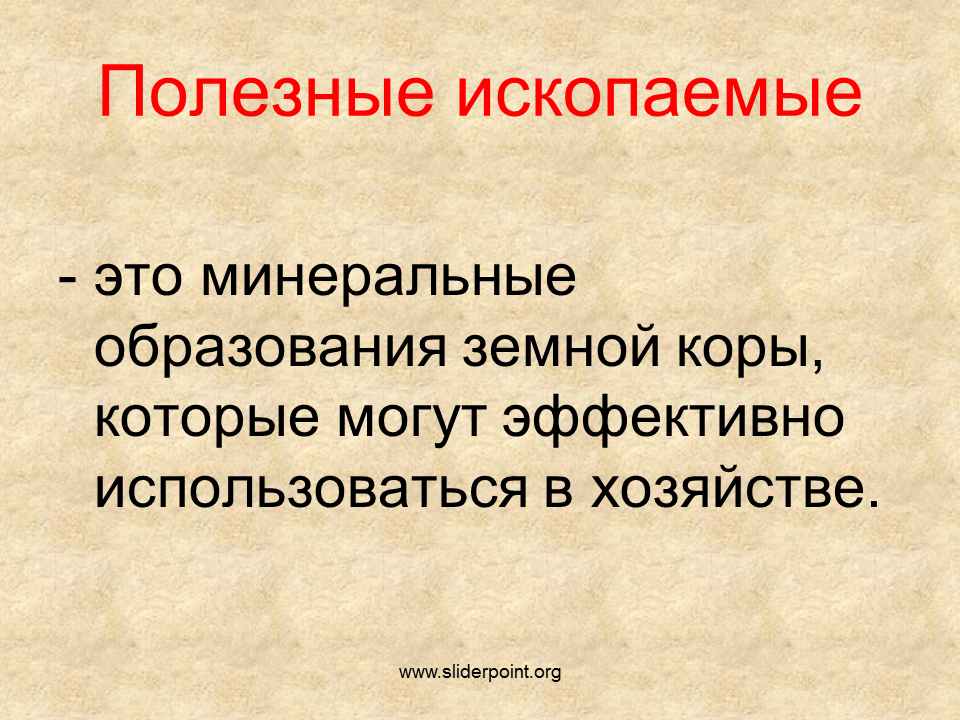 Полезные ископаемые

- это минеральные образования земной коры, которые могут эффективно использоваться в хозяйстве.

www.sliderpoint.org